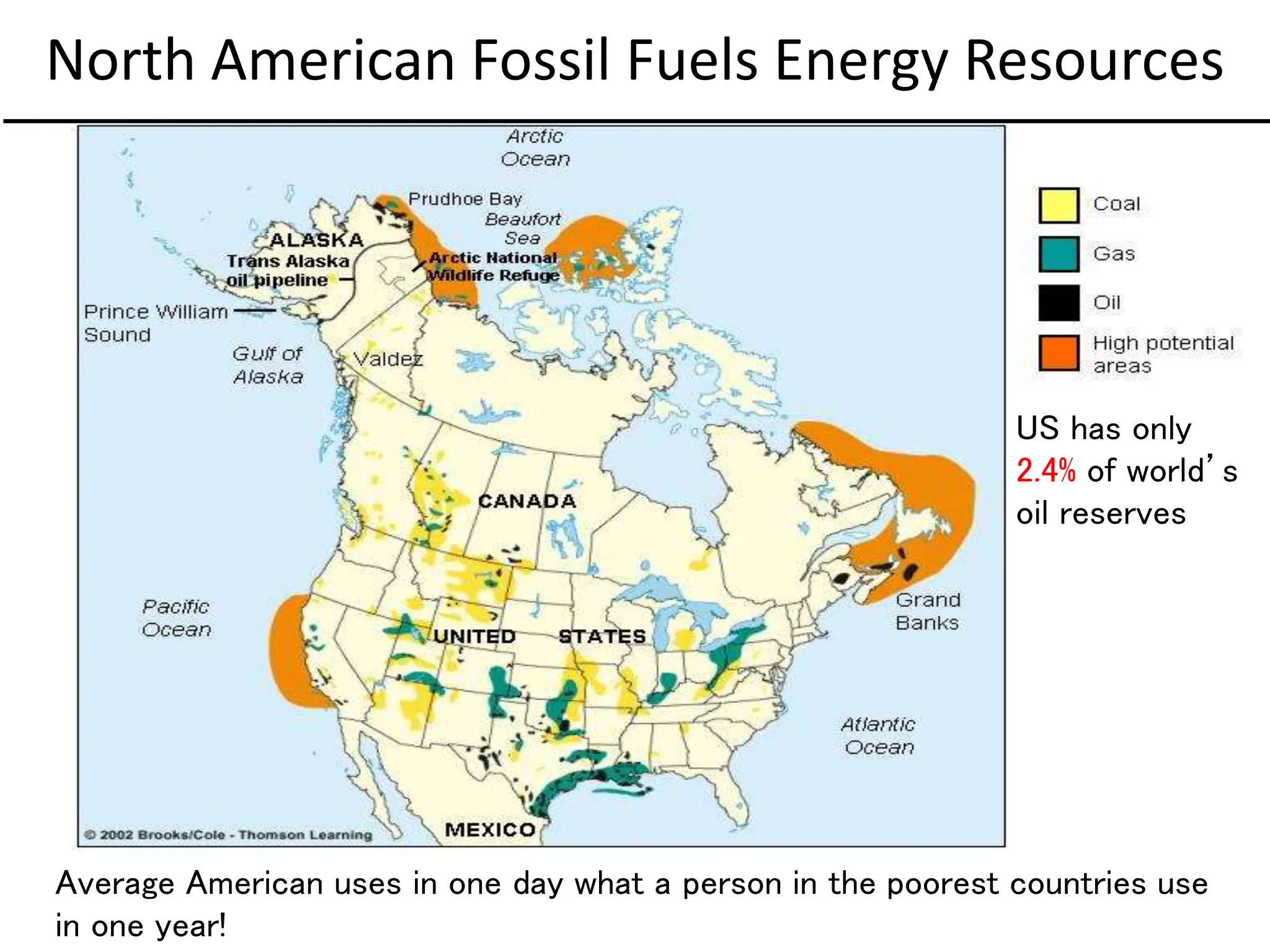 North American Fossil Fuels Energy Resources

Arctic Ocean

Prudhoe Bay

Beaufort Sea

ALASKA

Trans Alaska oil pipeline

Arctic National Wildlife Refuge

Prince William Sound

Gulf of Alaska

Valdez

CANADA

Pacific Ocean

UNITED STATES

Grand Banks

Atlantic Ocean

MEXICO

© 2002 Brooks/Cole - Thomson Learning

Coal

Gas

Oil

High potential areas

US has only 2.4% of world's oil reserves

Average American uses in one day what a person in the poorest countries use in one year!